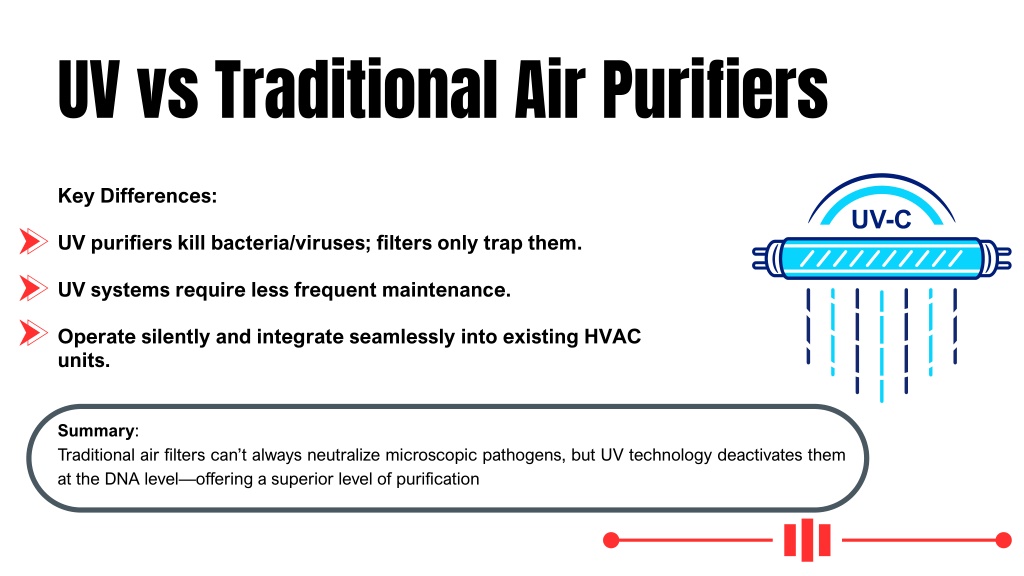 UV vs Traditional Air Purifiers

Key Differences:

UV purifiers kill bacteria/viruses; filters only trap them.

UV systems require less frequent maintenance.

Operate silently and integrate seamlessly into existing HVAC units.

UV-C

Summary:
Traditional air filters can't always neutralize microscopic pathogens, but UV technology deactivates them at the DNA level—offering a superior level of purification